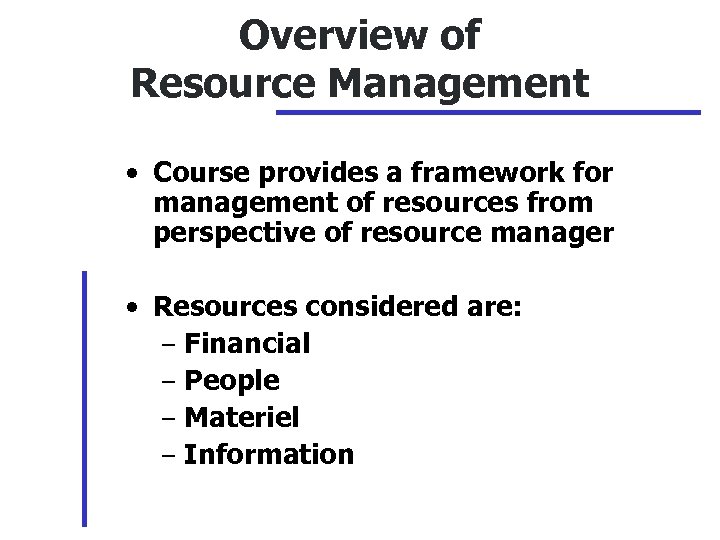 Overview of
Resource Management

• Course provides a framework for management of resources from perspective of resource manager

• Resources considered are:
– Financial
– People
– Materiel
– Information